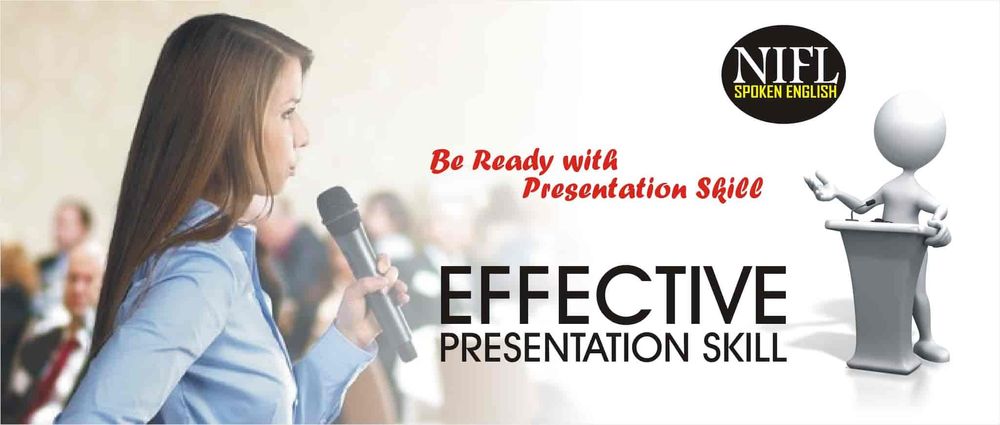 NIFL
SPOKEN ENGLISH

Be Ready with Presentation Skill

EFFECTIVE
PRESENTATION SKILL